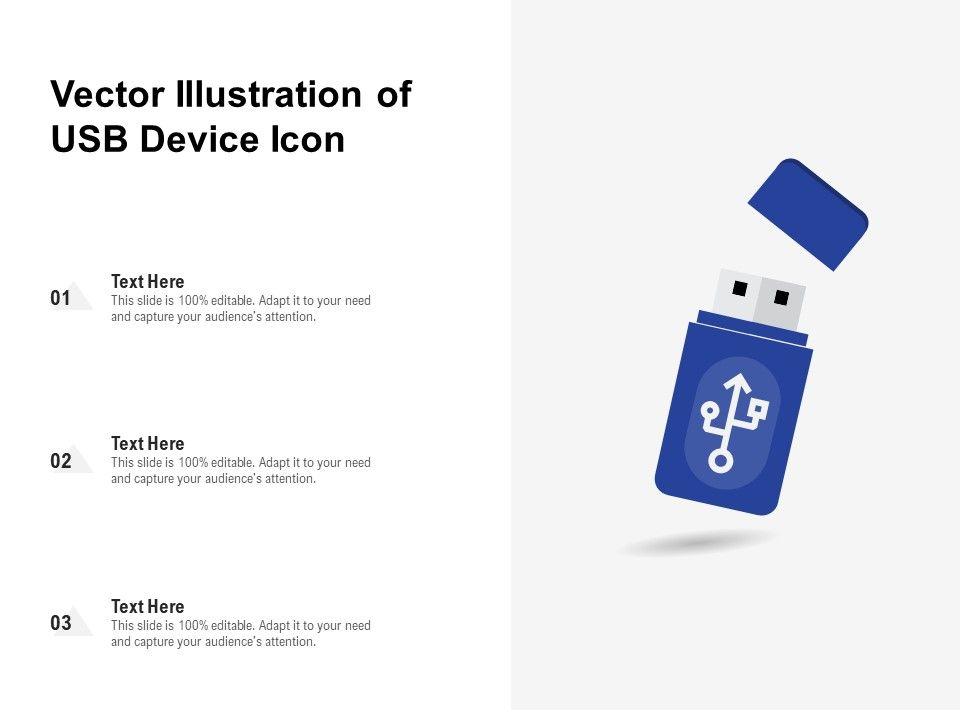 Vector Illustration of USB Device Icon

01
Text Here
This slide is 100% editable. Adapt it to your need and capture your audience's attention.

02
Text Here
This slide is 100% editable. Adapt it to your need and capture your audience's attention.

03
Text Here
This slide is 100% editable. Adapt it to your need and capture your audience's attention.